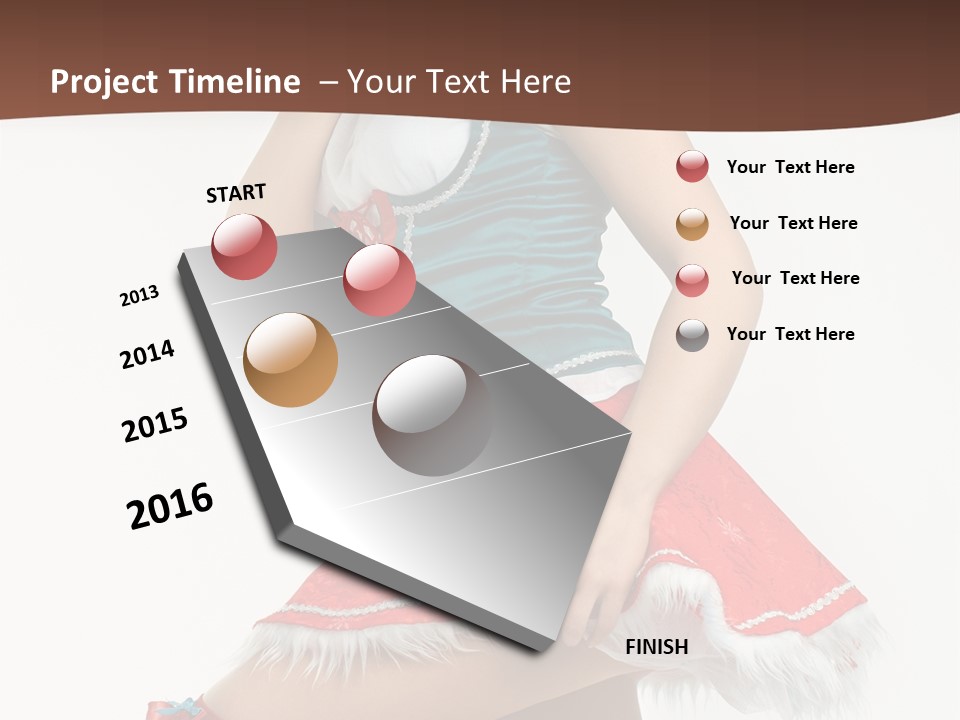 Project Timeline – Your Text Here

START

2013

2014

2015

2016

FINISH

Your Text Here

Your Text Here

Your Text Here

Your Text Here